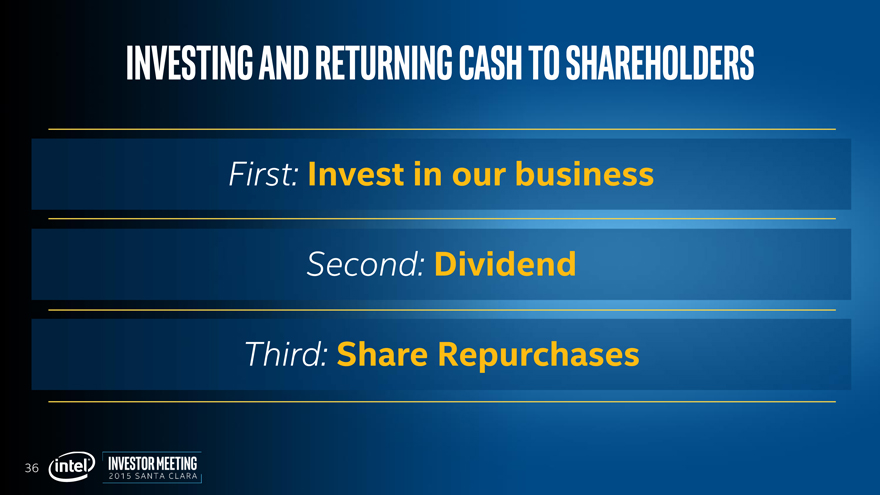 INVESTING AND RETURNING CASH TO SHAREHOLDERS

First: Invest in our business

Second: Dividend

Third: Share Repurchases

36 intel INVESTOR MEETING 2015 SANTA CLARA